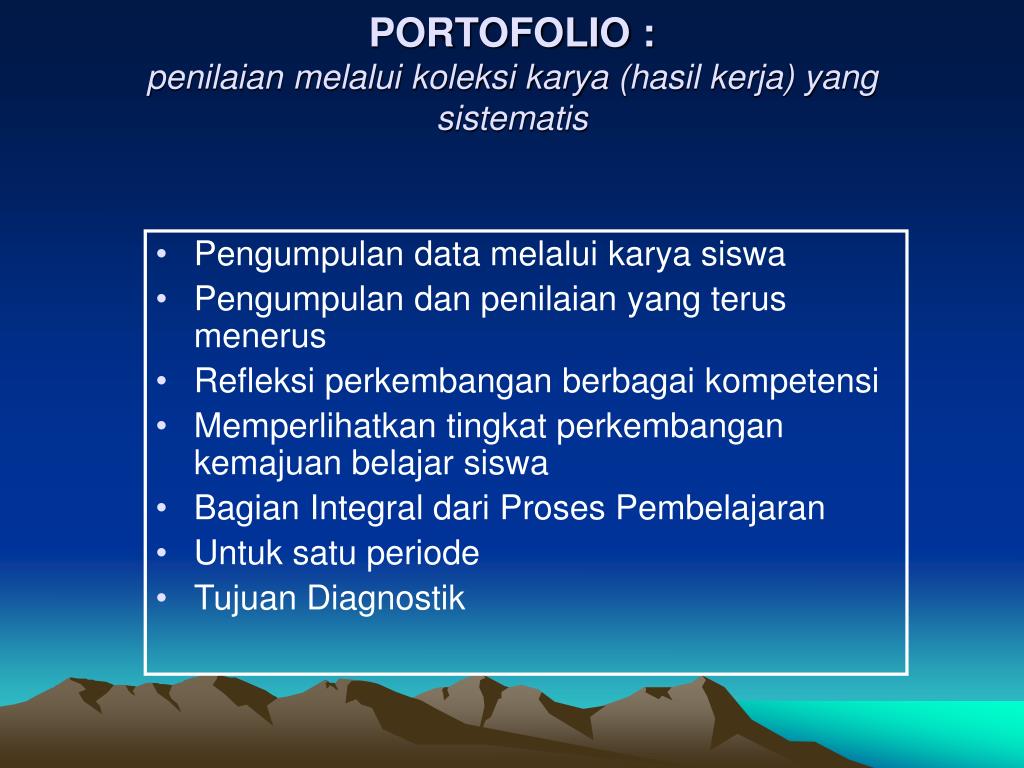 PORTOFOLIO :
penilaian melalui koleksi karya (hasil kerja) yang sistematis

• Pengumpulan data melalui karya siswa
• Pengumpulan dan penilaian yang terus menerus
• Refleksi perkembangan berbagai kompetensi
• Memperlihatkan tingkat perkembangan kemajuan belajar siswa
• Bagian Integral dari Proses Pembelajaran
• Untuk satu periode
• Tujuan Diagnostik